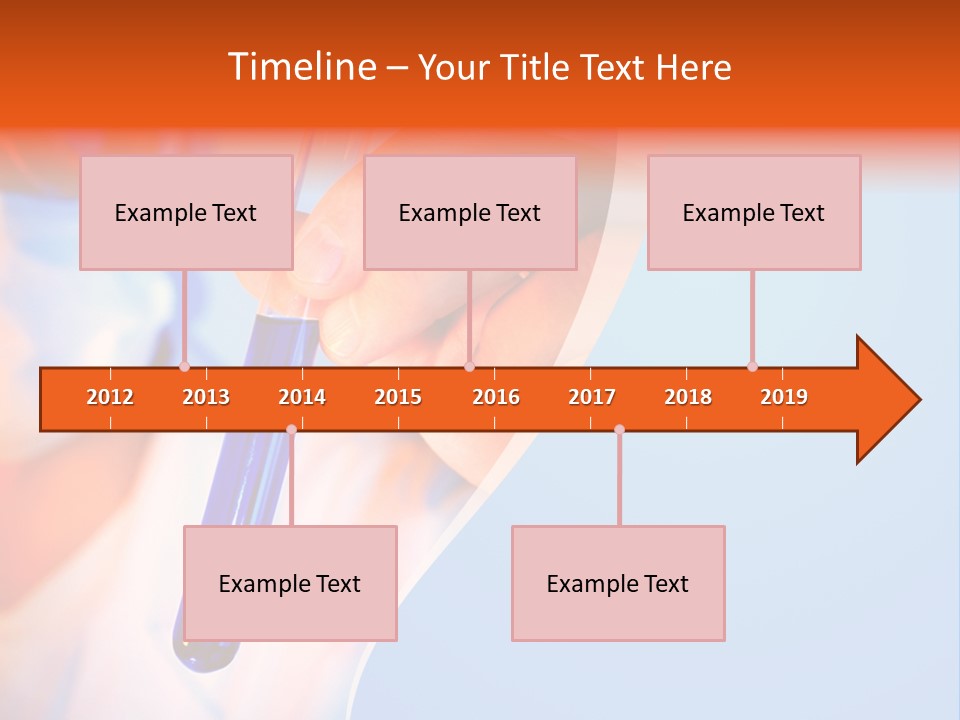 Timeline – Your Title Text Here

Example Text

Example Text

Example Text

2012 2013 2014 2015 2016 2017 2018 2019

Example Text

Example Text